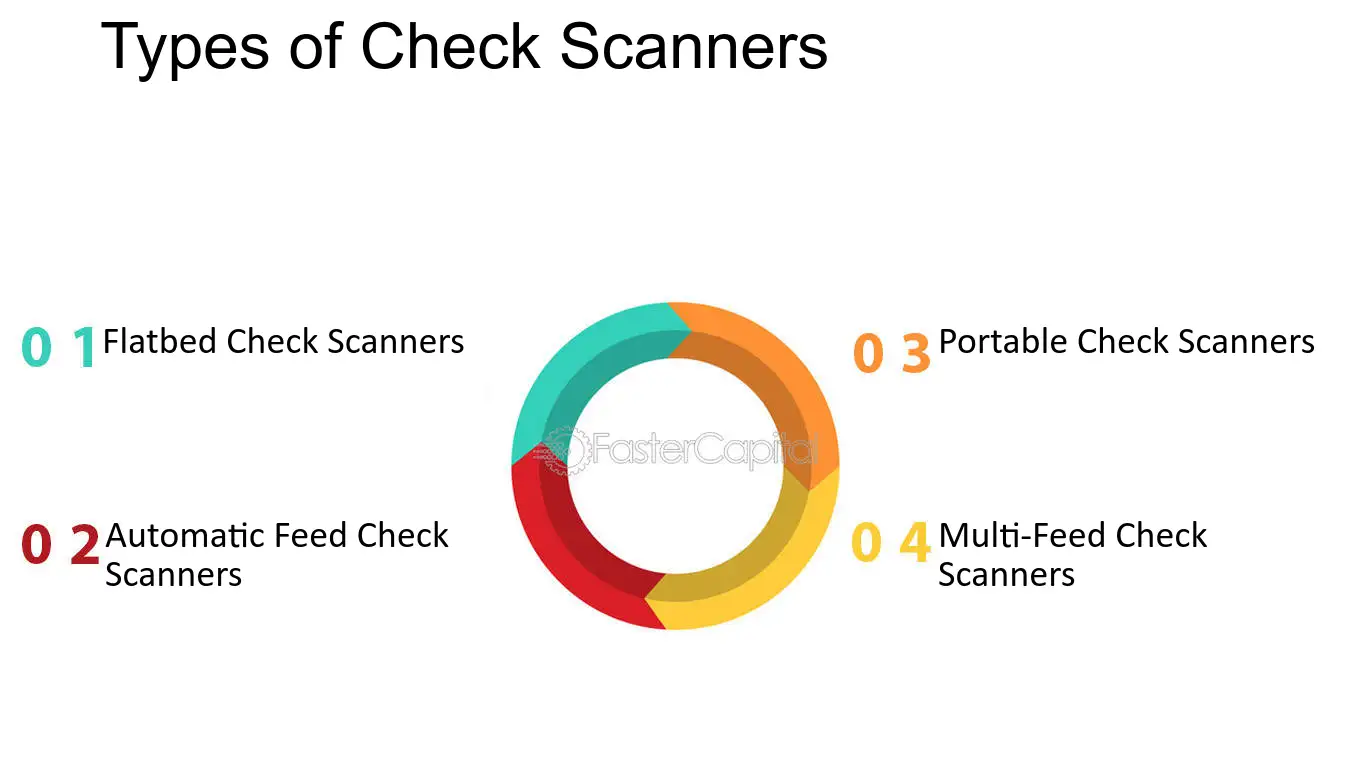 Types of Check Scanners

0 1 Flatbed Check Scanners

0 2 Automatic Feed Check Scanners

FasterCapital

0 3 Portable Check Scanners

0 4 Multi-Feed Check Scanners